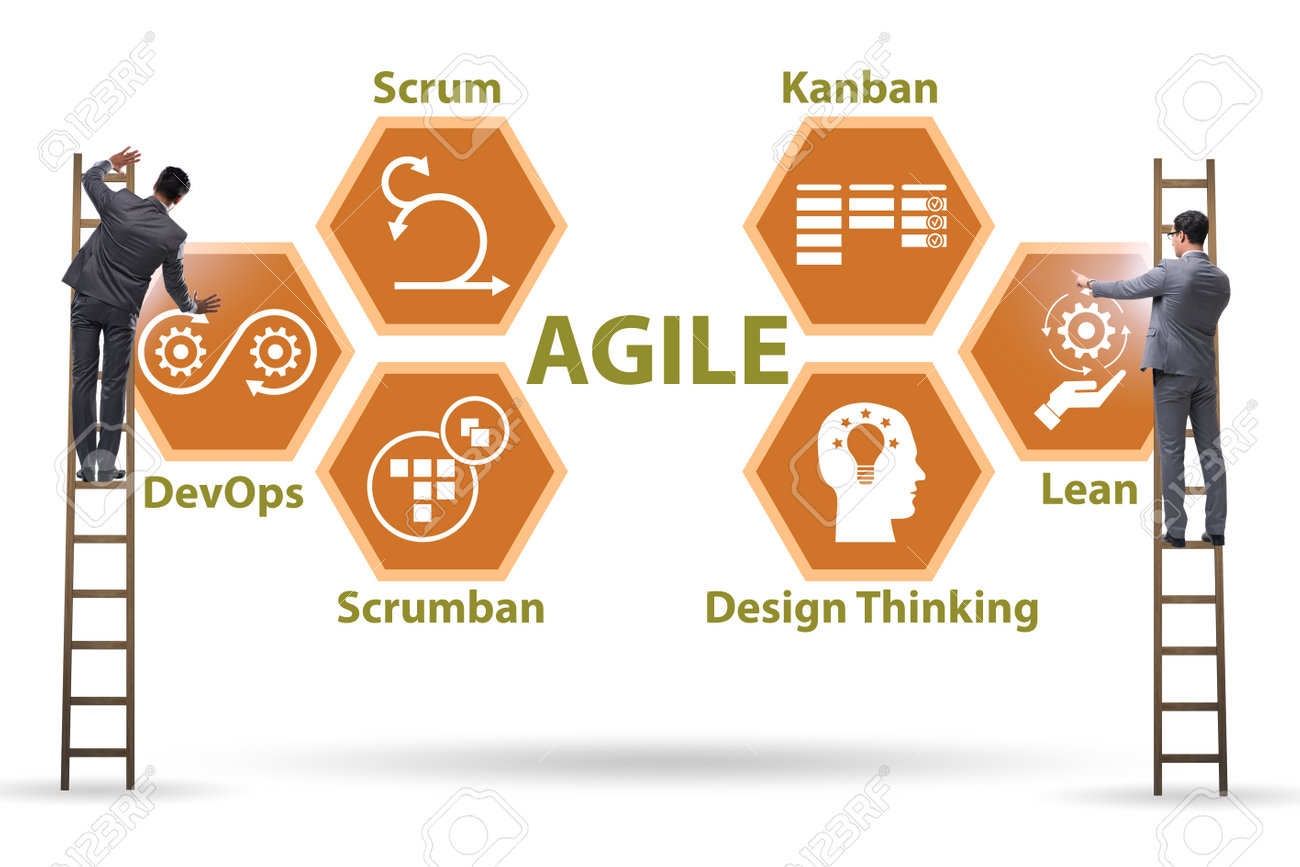 Scrum

Kanban

AGILE

DevOps

Lean

Scrumban

Design Thinking

123RF